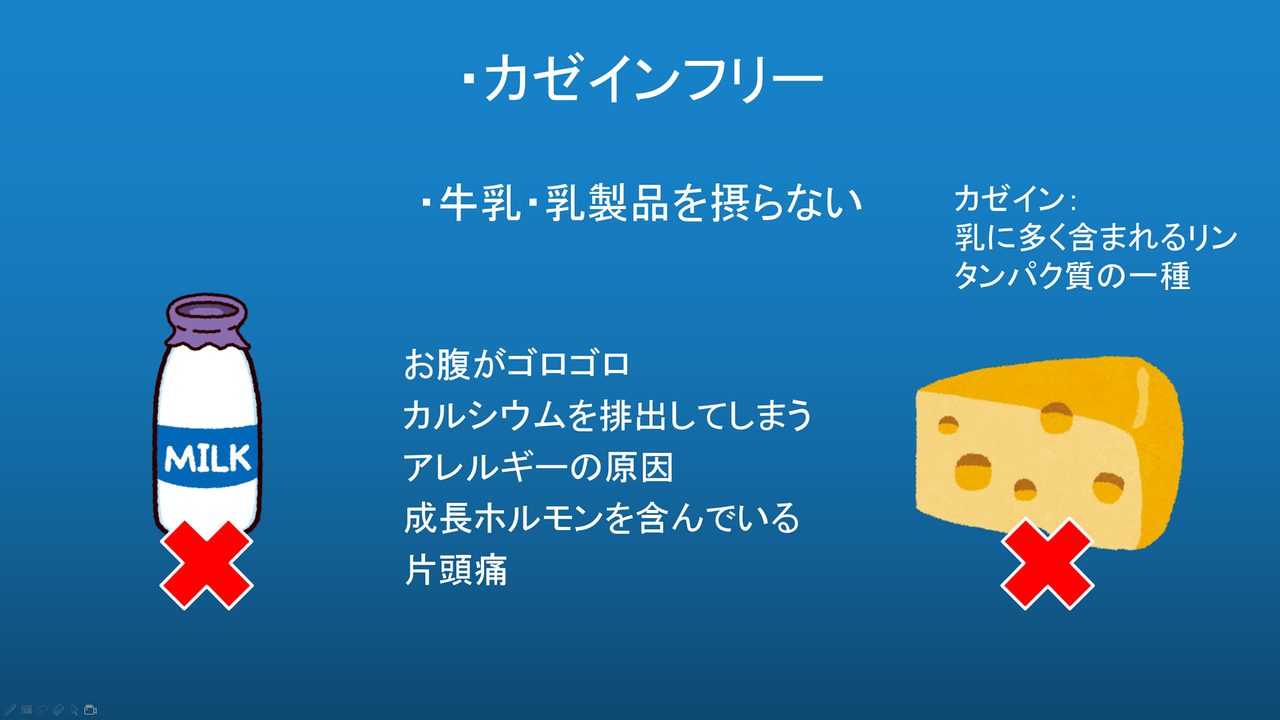 ・カゼインフリー

・牛乳・乳製品を摂らない

カゼイン:
乳に多く含まれるリンタンパク質の一種

MILK

お腹がゴロゴロ
カルシウムを排出してしまう
アレルギーの原因
成長ホルモンを含んでいる
片頭痛